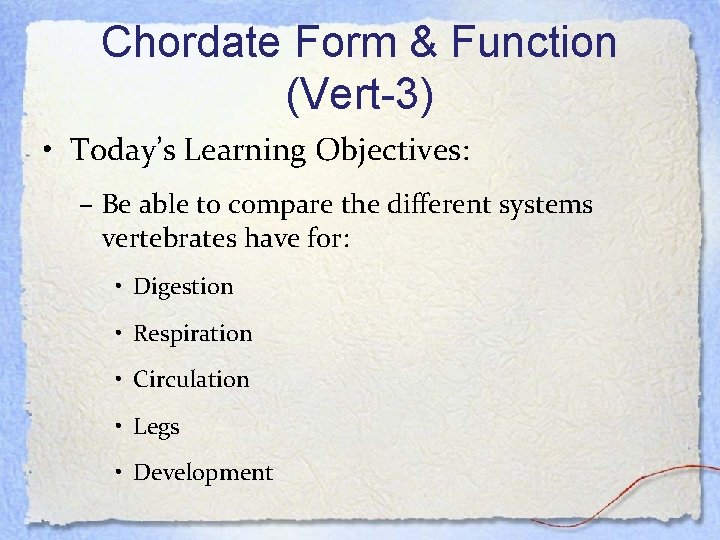 Chordate Form & Function (Vert-3)

• Today's Learning Objectives:

– Be able to compare the different systems vertebrates have for:

• Digestion

• Respiration

• Circulation

• Legs

• Development